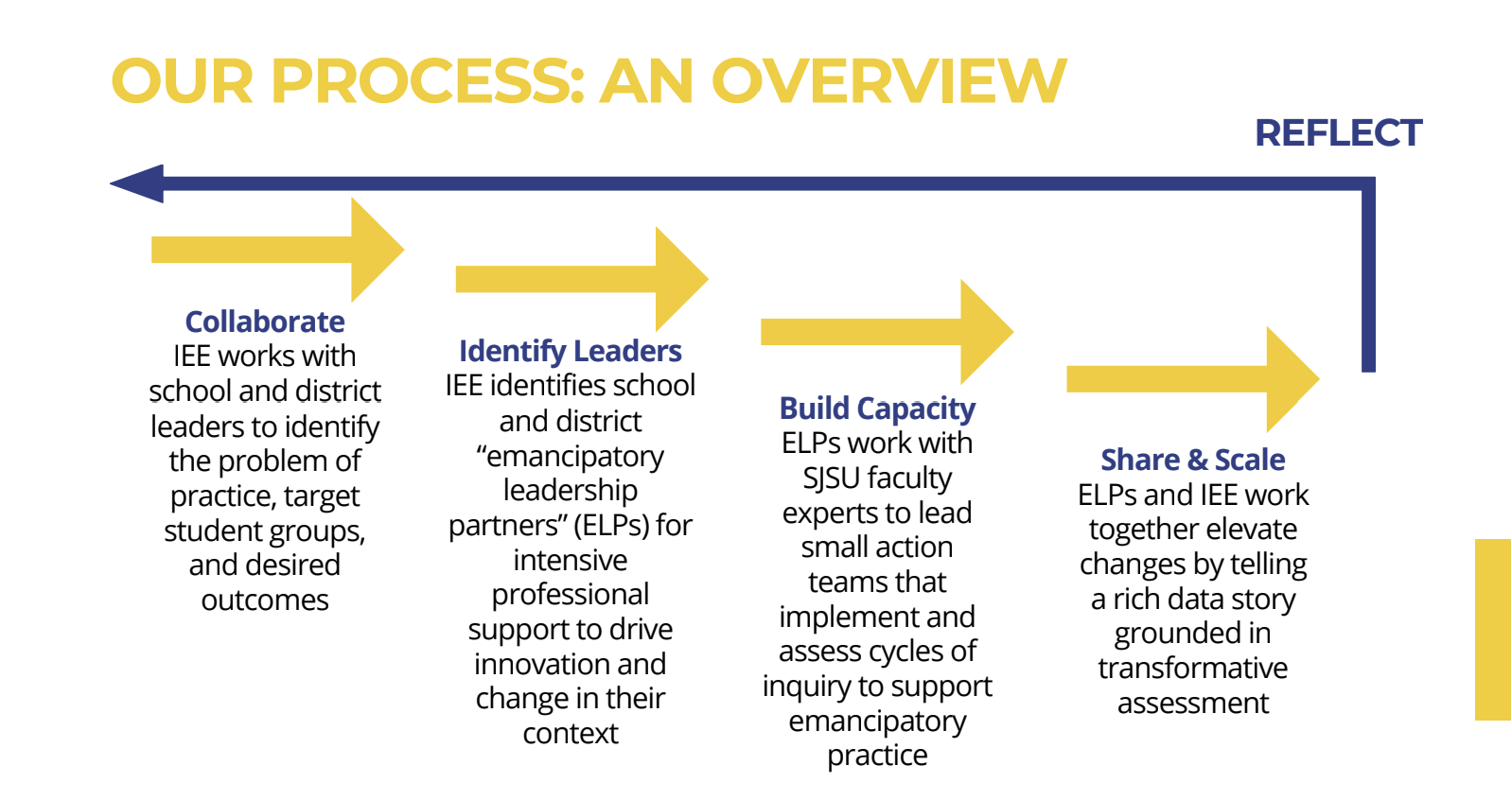 OUR PROCESS: AN OVERVIEW

REFLECT

Collaborate
IEE works with school and district leaders to identify the problem of practice, target student groups, and desired outcomes

Identify Leaders
IEE identifies school and district “emancipatory leadership partners” (ELPs) for intensive professional support to drive innovation and change in their context

Build Capacity
ELPs work with SJSU faculty experts to lead small action teams that implement and assess cycles of inquiry to support emancipatory practice

Share & Scale
ELPs and IEE work together elevate changes by telling a rich data story grounded in transformative assessment